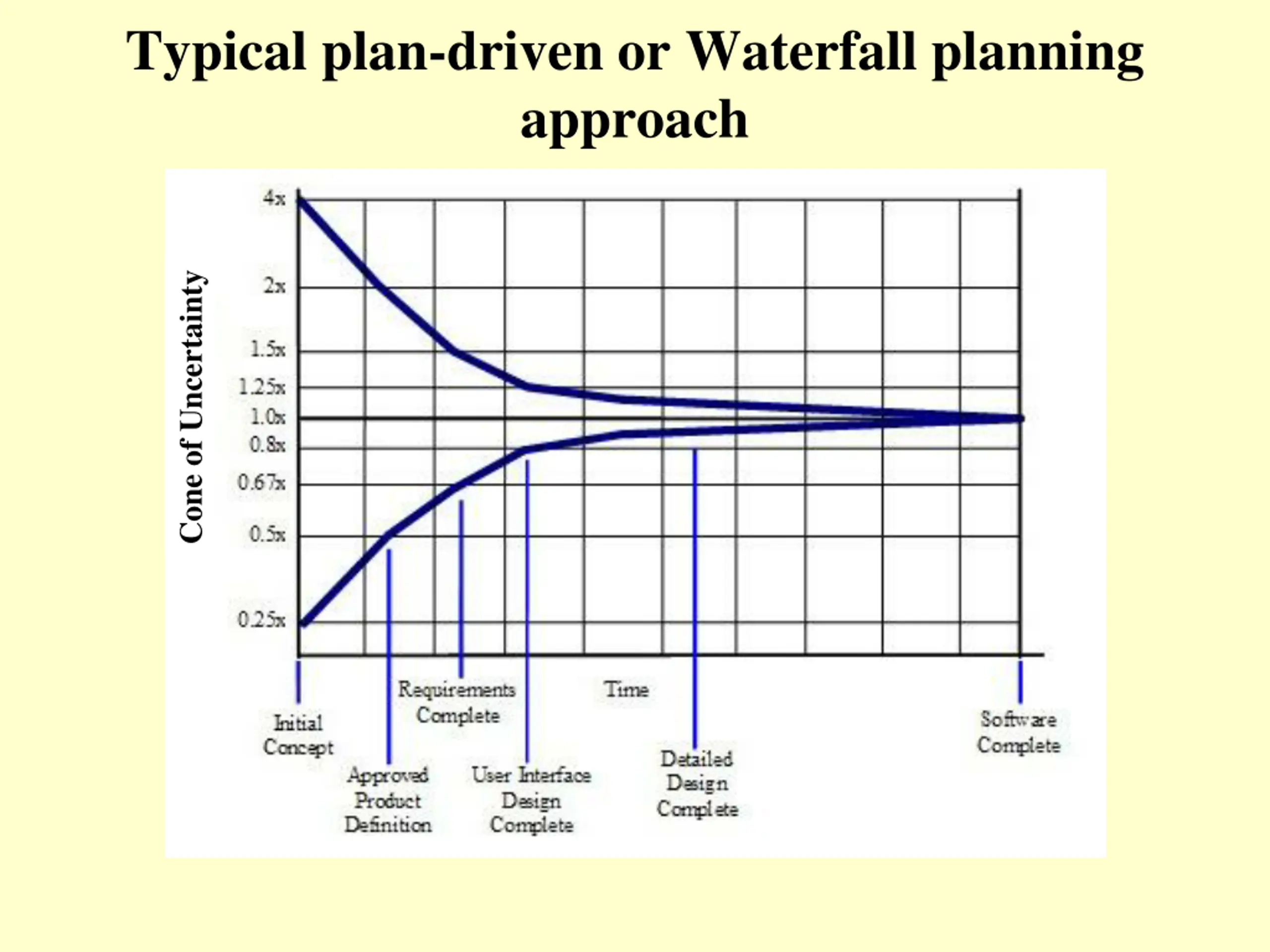 Typical plan-driven or Waterfall planning approach

Cone of Uncertainty

4x
2x
1.5x
1.25x
1.0x
0.8x
0.67x
0.5x
0.25x

Initial Concept
Approved Product Definition
Requirements Complete
User Interface Design Complete
Time
Detailed Design Complete
Software Complete